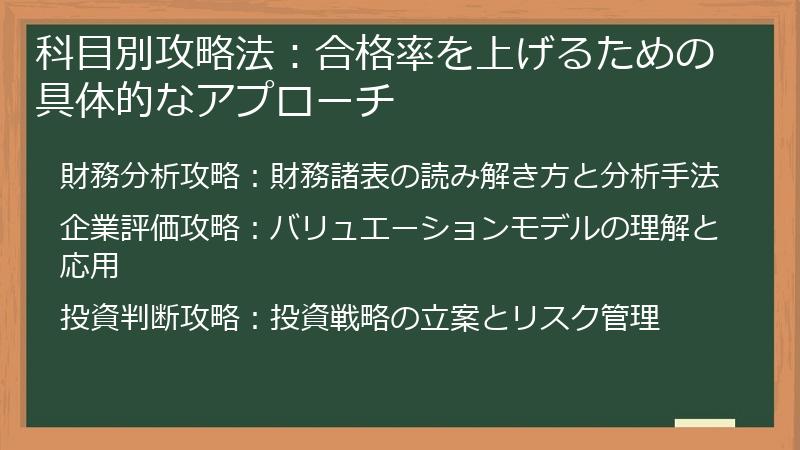 科目別攻略法：合格率を上げるための具体的なアプローチ

財務分析攻略：財務諸表の読み解き方と分析手法

企業評価攻略：バリュエーションモデルの理解と応用

投資判断攻略：投資戦略の立案とリスク管理